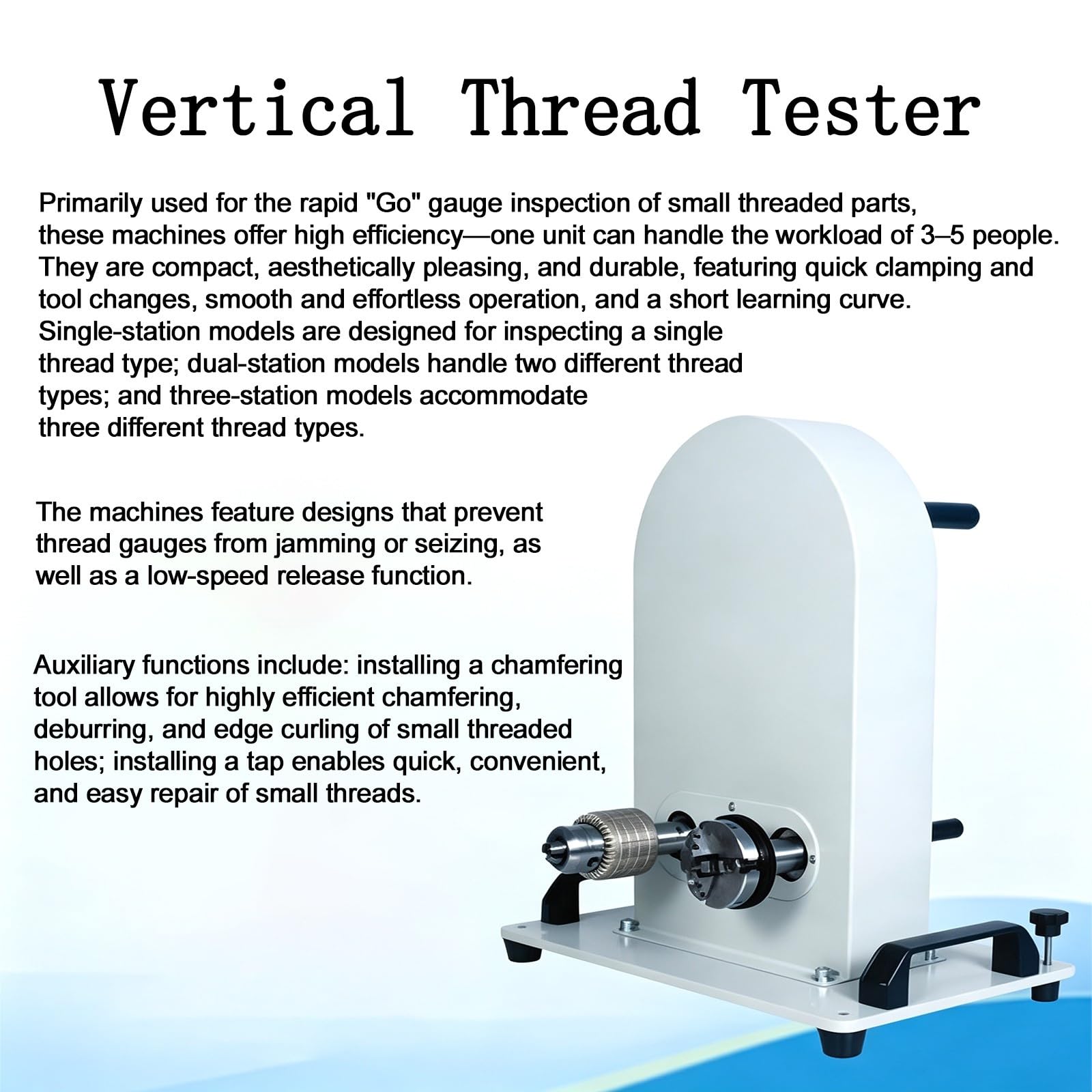 Vertical Thread Tester

Primarily used for the rapid "Go" gauge inspection of small threaded parts, these machines offer high efficiency—one unit can handle the workload of 3–5 people. They are compact, aesthetically pleasing, and durable, featuring quick clamping and tool changes, smooth and effortless operation, and a short learning curve. Single-station models are designed for inspecting a single thread type; dual-station models handle two different thread types; and three-station models accommodate three different thread types.

The machines feature designs that prevent thread gauges from jamming or seizing, as well as a low-speed release function.

Auxiliary functions include: installing a chamfering tool allows for highly efficient chamfering, deburring, and edge curling of small threaded holes; installing a tap enables quick, convenient, and easy repair of small threads.